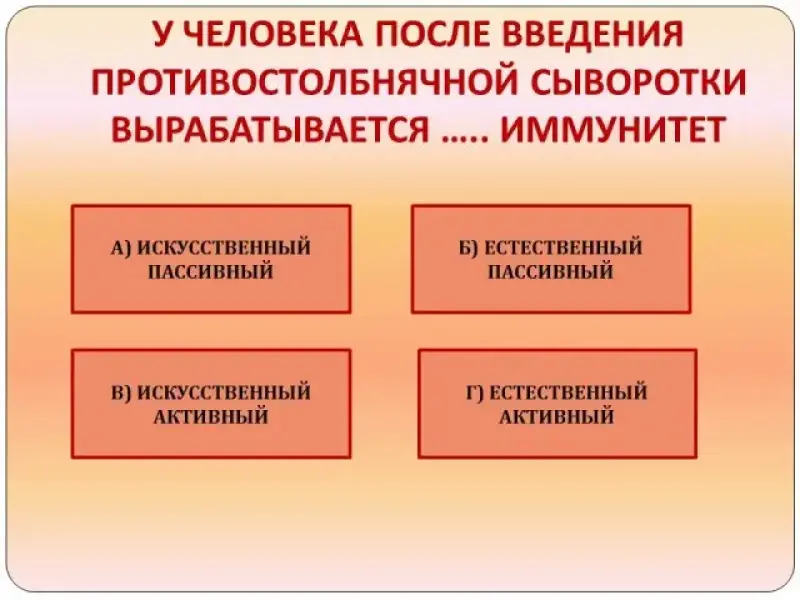 У ЧЕЛОВЕКА ПОСЛЕ ВВЕДЕНИЯ ПРОТИВОСТОЛБНЯЧНОЙ СЫВОРОТКИ ВЫРАБАТЫВАЕТСЯ ….. ИММУНИТЕТ

А) ИСКУССТВЕННЫЙ ПАССИВНЫЙ

Б) ЕСТЕСТВЕННЫЙ ПАССИВНЫЙ

В) ИСКУССТВЕННЫЙ АКТИВНЫЙ

Г) ЕСТЕСТВЕННЫЙ АКТИВНЫЙ